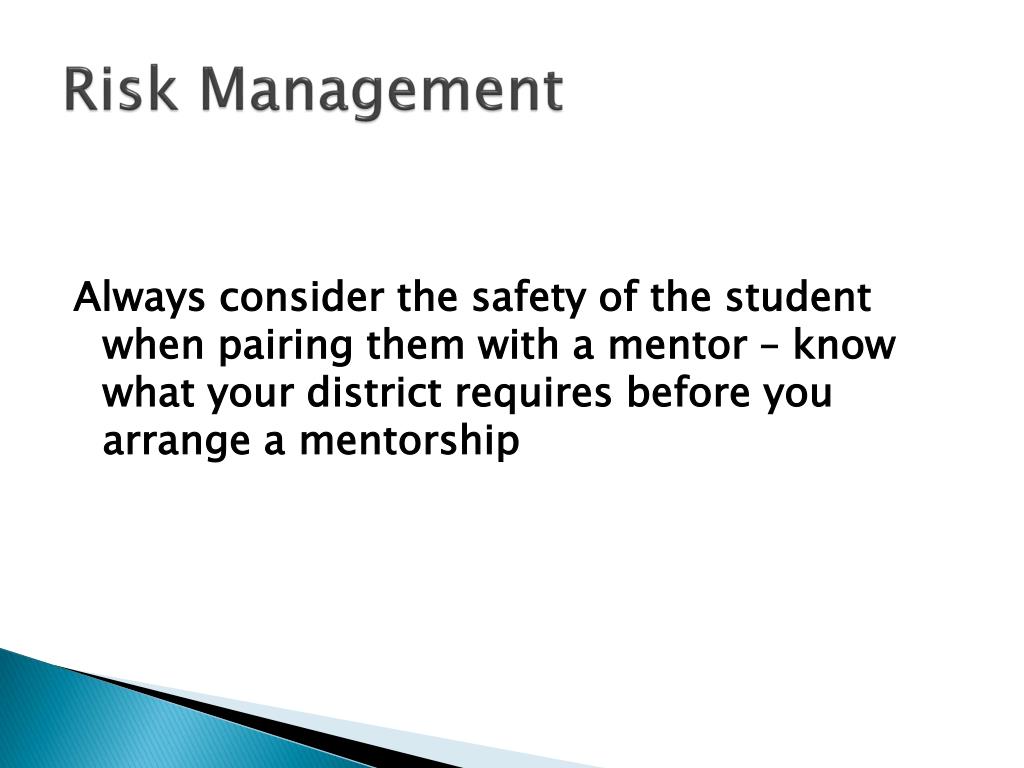 Risk Management

Always consider the safety of the student when pairing them with a mentor – know what your district requires before you arrange a mentorship